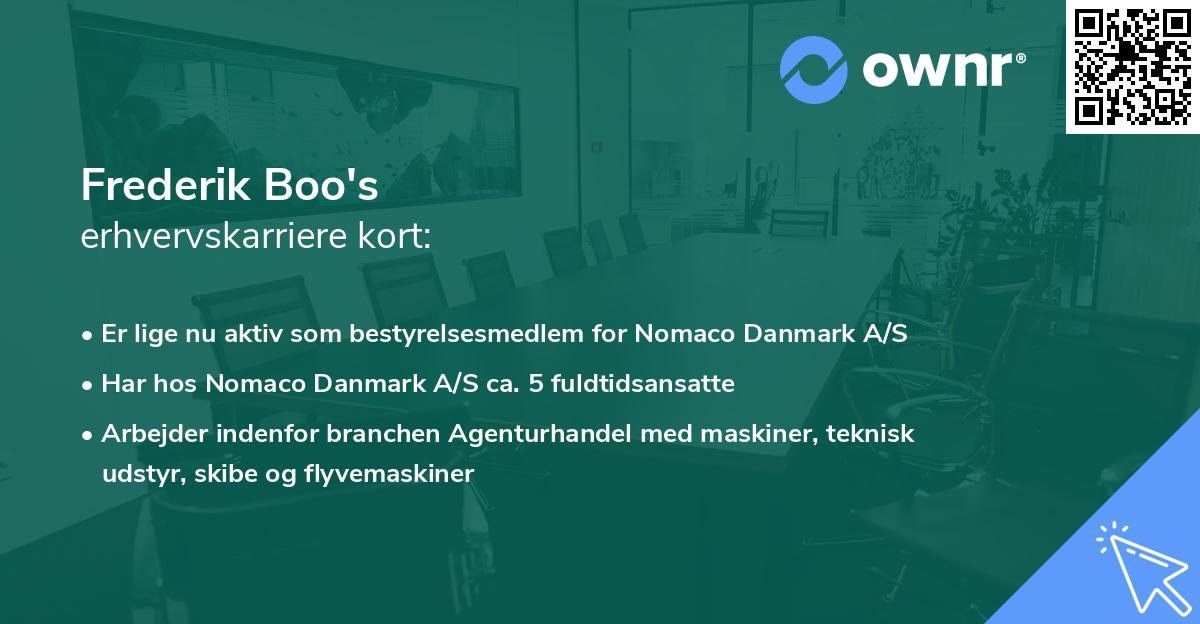 ownr®

Frederik Boo's
erhvervskarriere kort:

• Er lige nu aktiv som bestyrelsesmedlem for Nomaco Danmark A/S
• Har hos Nomaco Danmark A/S ca. 5 fuldtidsansatte
• Arbejder indenfor branchen Agenturhandel med maskiner, teknisk udstyr, skibe og flyvemaskiner